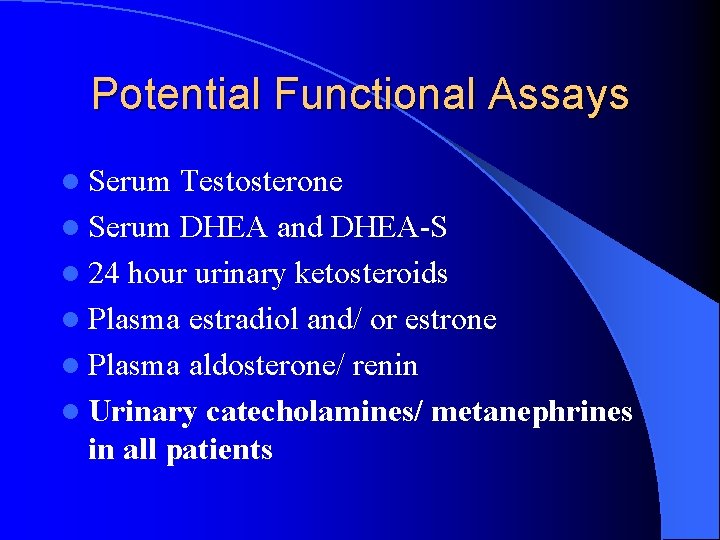 Potential Functional Assays

- Serum Testosterone
- Serum DHEA and DHEA-S
- 24 hour urinary ketosteroids
- Plasma estradiol and/ or estrone
- Plasma aldosterone/ renin
- Urinary catecholamines/ metanephrines in all patients